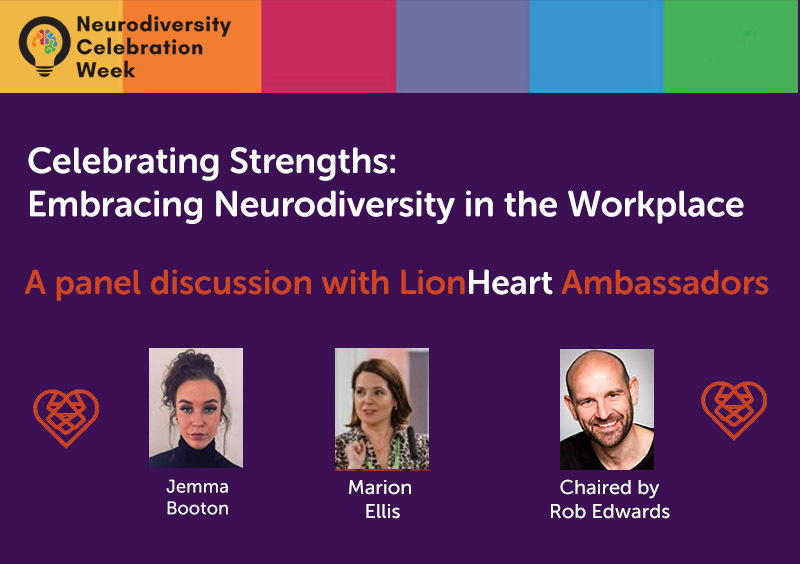 Neurodiversity Celebration Week

Celebrating Strengths:
Embracing Neurodiversity in the Workplace

A panel discussion with LionHeart Ambassadors

Jemma Booton

Marion Ellis

Chaired by Rob Edwards